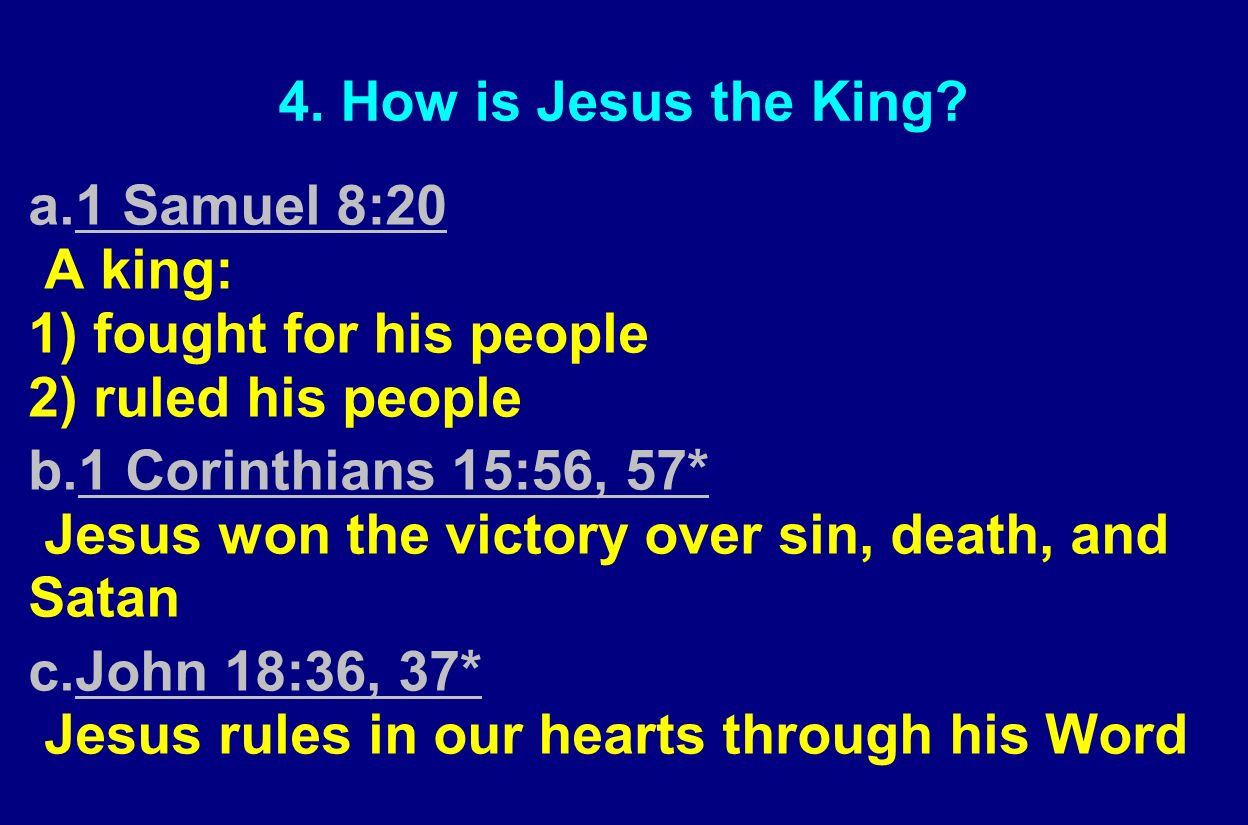 4. How is Jesus the King?

a.1 Samuel 8:20
A king:
1) fought for his people
2) ruled his people

b.1 Corinthians 15:56, 57*
Jesus won the victory over sin, death, and Satan

c.John 18:36, 37*
Jesus rules in our hearts through his Word